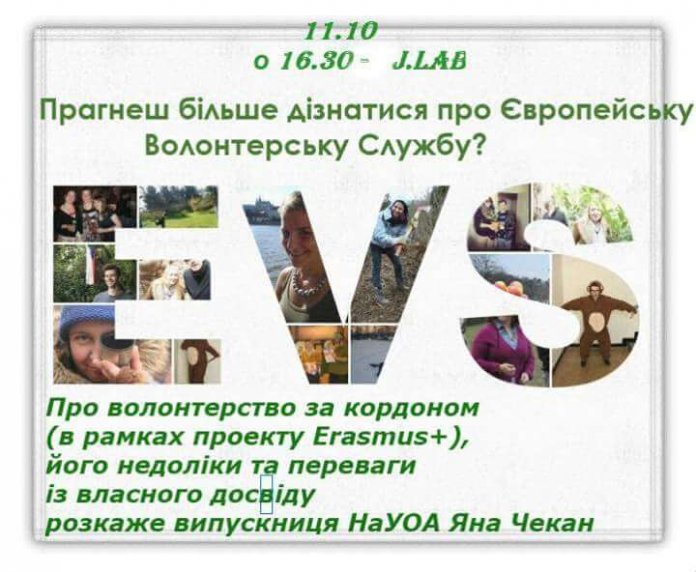 11.10
о 16.30 - J.LAB

Прагнеш більше дізнатися про Європейську Волонтерську Службу?

EVS

Про волонтерство за кордоном (в рамках проекту Erasmus+), його недоліки та переваги із власного досвіду розкаже випускниця НаУОА Яна Чекан